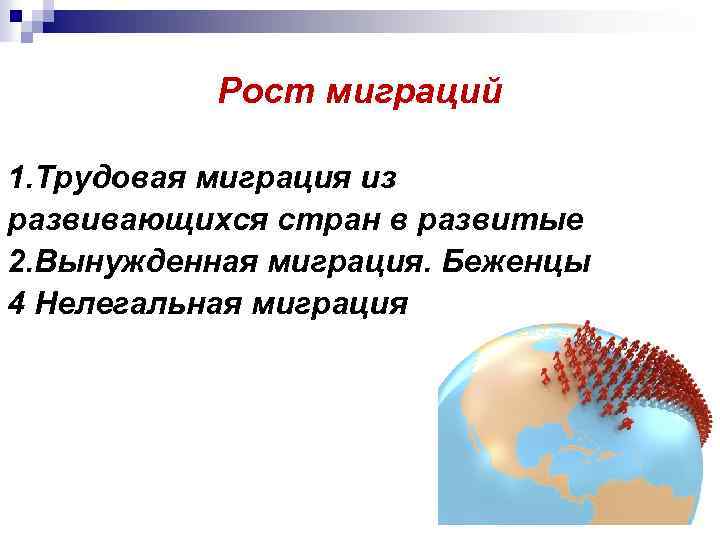 Рост миграций

1.Трудовая миграция из развивающихся стран в развитые
2.Вынужденная миграция. Беженцы
4 Нелегальная миграция